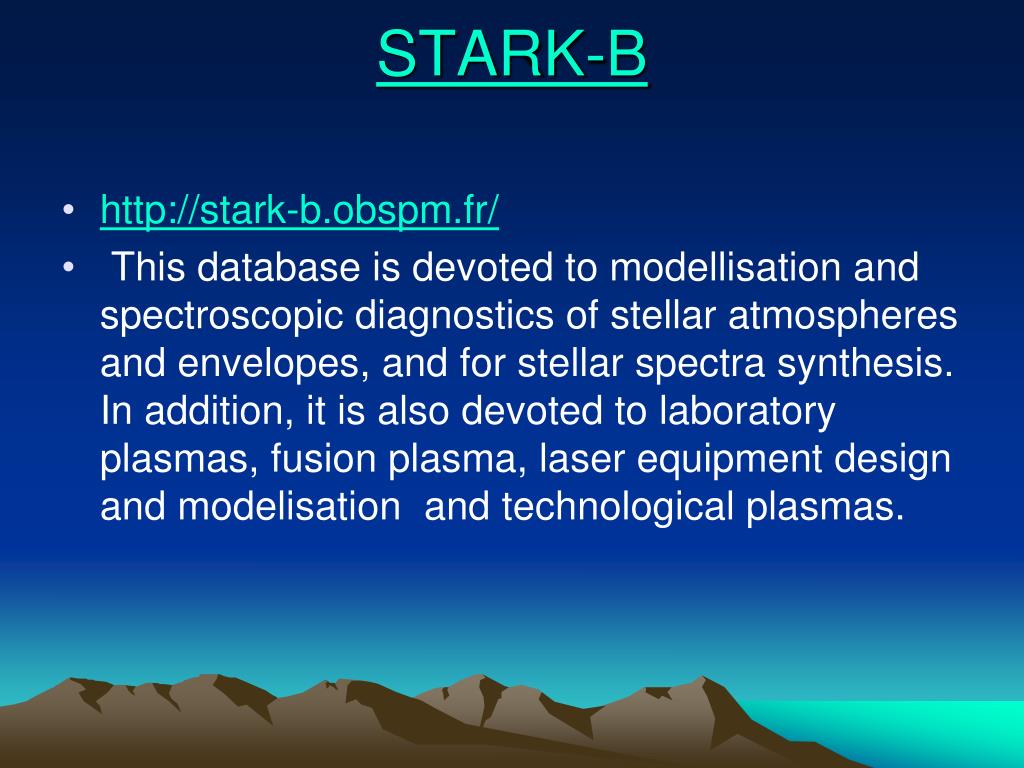 STARK-B

• http://stark-b.obspm.fr/
• This database is devoted to modellisation and spectroscopic diagnostics of stellar atmospheres and envelopes, and for stellar spectra synthesis. In addition, it is also devoted to laboratory plasmas, fusion plasma, laser equipment design and modelisation and technological plasmas.